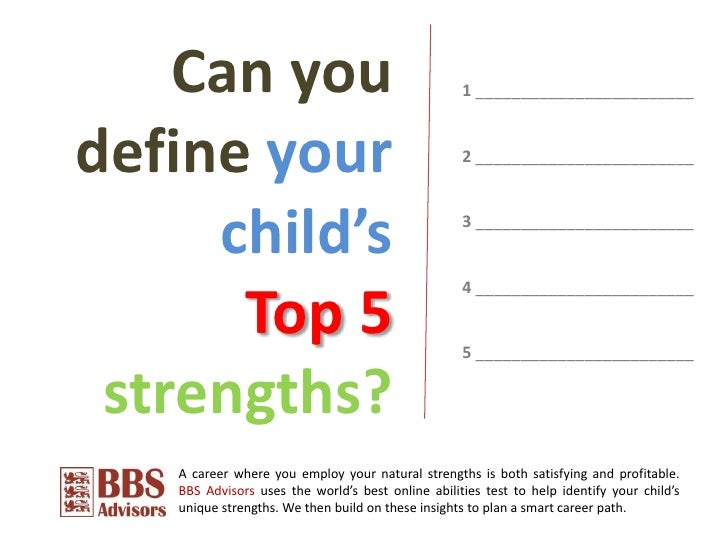 Can you define your child's Top 5 strengths?

1 ______________________

2 ______________________

3 ______________________

4 ______________________

5 ______________________

BBS Advisors

A career where you employ your natural strengths is both satisfying and profitable. BBS Advisors uses the world's best online abilities test to help identify your child's unique strengths. We then build on these insights to plan a smart career path.